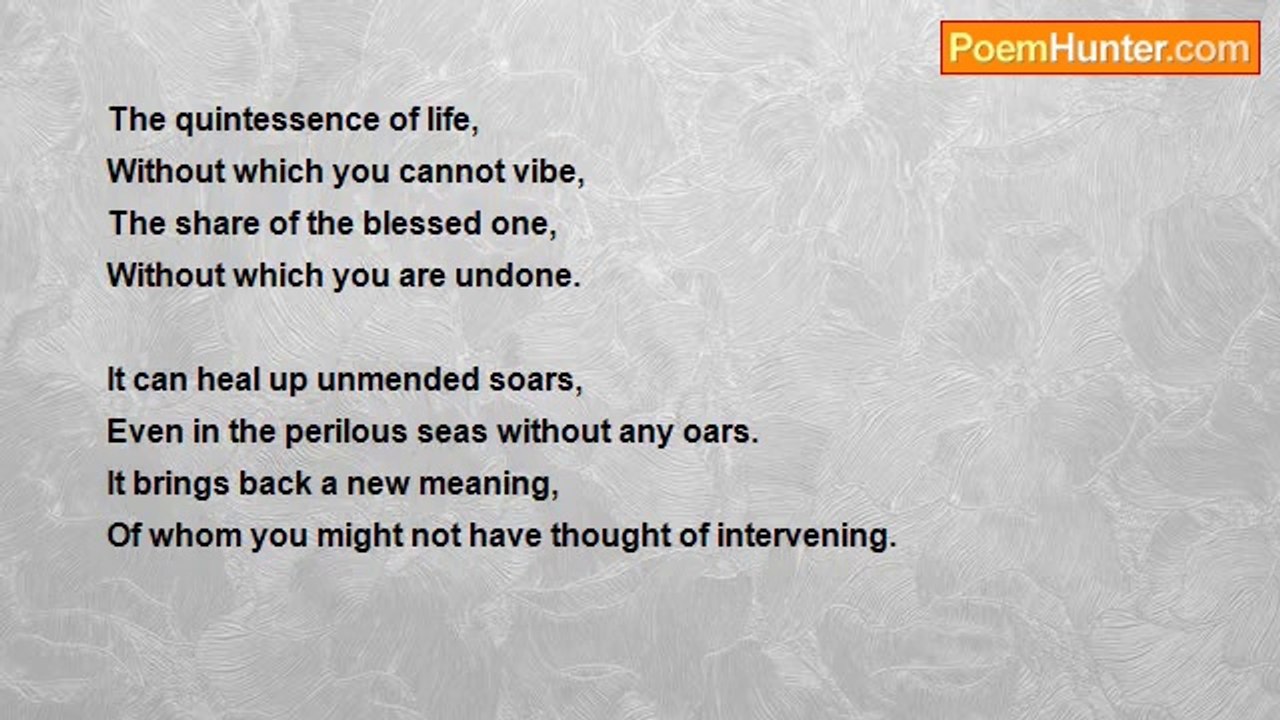 PoemHunter.com

The quintessence of life,
Without which you cannot vibe,
The share of the blessed one,
Without which you are undone.

It can heal up unmended soars,
Even in the perilous seas without any oars.
It brings back a new meaning,
Of whom you might not have thought of intervening.